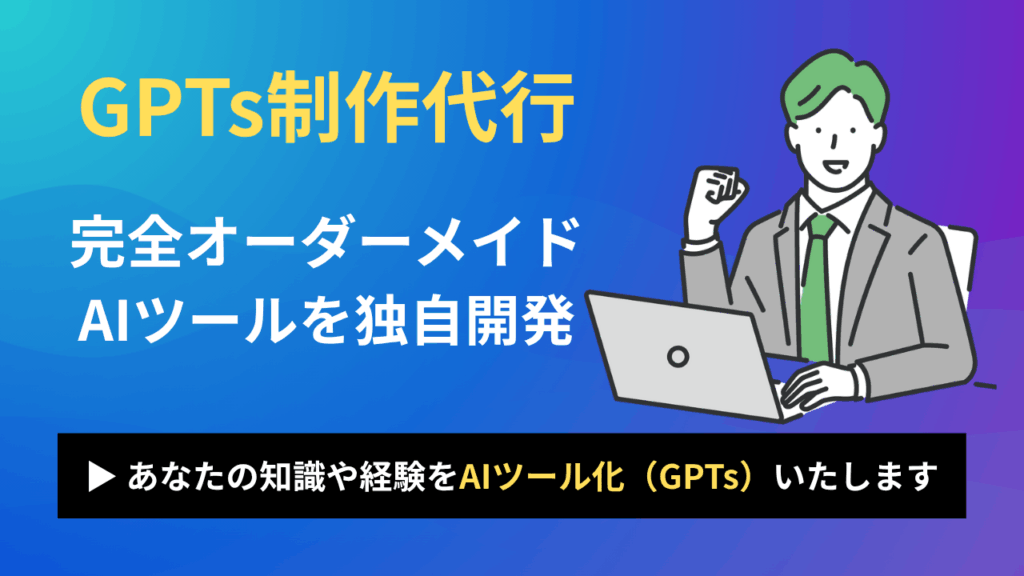 GPTs制作代行

完全オーダーメイド
AIツールを独自開発

▶ あなたの知識や経験をAIツール化（GPTs）いたします